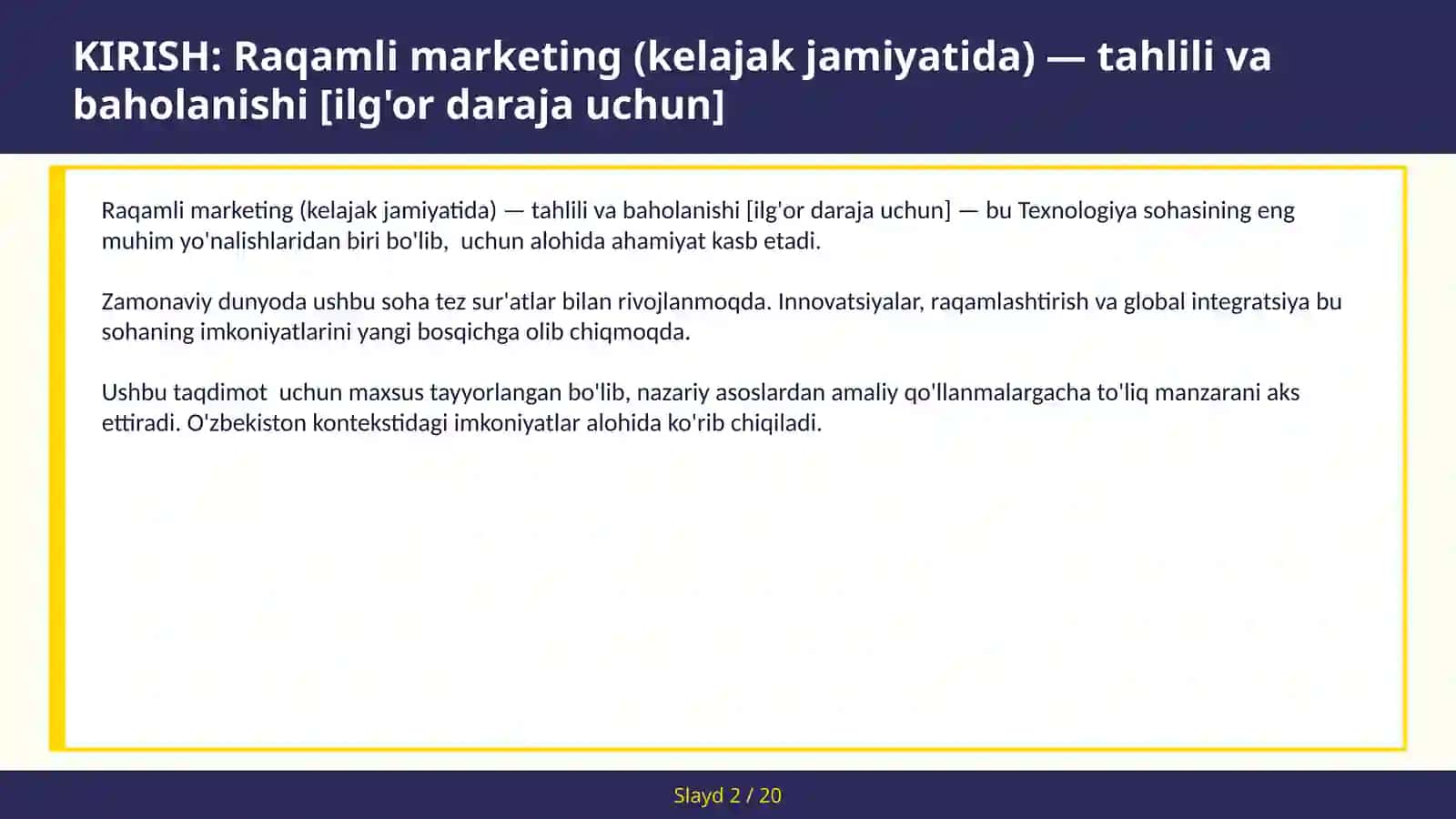 KIRISH: Raqamli marketing (kelajak jamiyatida) — tahlili va baholanishi [ilg'or daraja uchun]

Raqamli marketing (kelajak jamiyatida) — tahlili va baholanishi [ilg'or daraja uchun] — bu Texnologiya sohasining eng muhim yo'nalishlaridan biri bo'lib,  uchun alohida ahamiyat kasb etadi.

Zamonaviy dunyoda ushbu soha tez sur'atlar bilan rivojlanmoqda. Innovatsiyalar, raqamlashtirish va global integratsiya bu sohaning imkoniyatlarini yangi bosqichga olib chiqmoqda.

Ushbu taqdimot  uchun maxsus tayyorlangan bo'lib, nazariy asoslardan amaliy qo'llanmalargacha to'liq manzarani aks ettiradi. O'zbekiston kontekstidagi imkoniyatlar alohida ko'rib chiqiladi.

Slayd 2 / 20